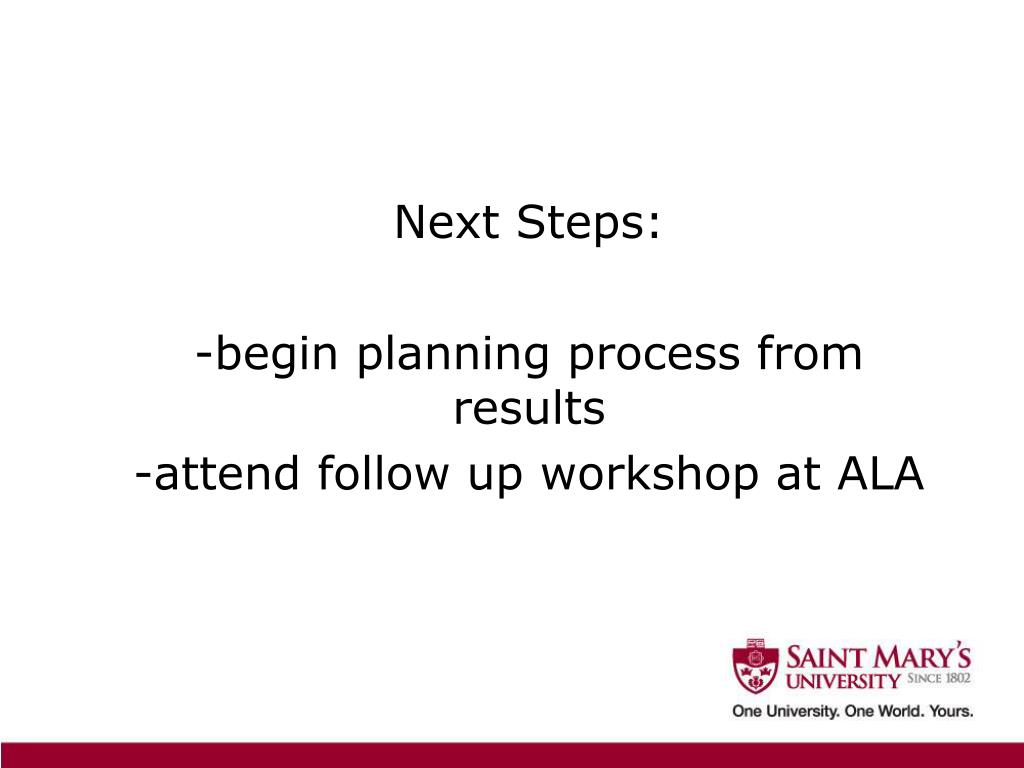 Next Steps:

-begin planning process from results

-attend follow up workshop at ALA

SAINT MARY'S UNIVERSITY SINCE 1802

One University. One World. Yours.